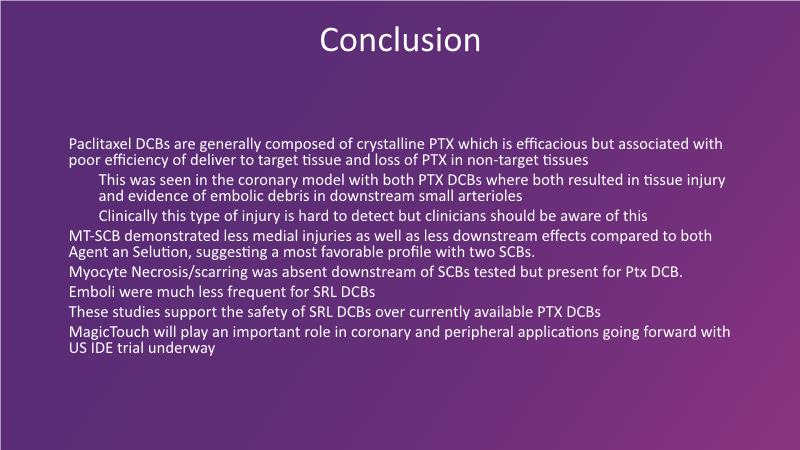 Conclusion

Paclitaxel DCBs are generally composed of crystalline PTX which is efficacious but associated with poor efficiency of deliver to target tissue and loss of PTX in non-target tissues

This was seen in the coronary model with both PTX DCBs where both resulted in tissue injury and evidence of embolic debris in downstream small arterioles

Clinically this type of injury is hard to detect but clinicians should be aware of this

MT-SCB demonstrated less medial injuries as well as less downstream effects compared to both Agent an Selution, suggesting a most favorable profile with two SCBs.

Myocyte Necrosis/scarring was absent downstream of SCBs tested but present for Ptx DCB.

Emboli were much less frequent for SRL DCBs

These studies support the safety of SRL DCBs over currently available PTX DCBs

MagicTouch will play an important role in coronary and peripheral applications going forward with US IDE trial underway